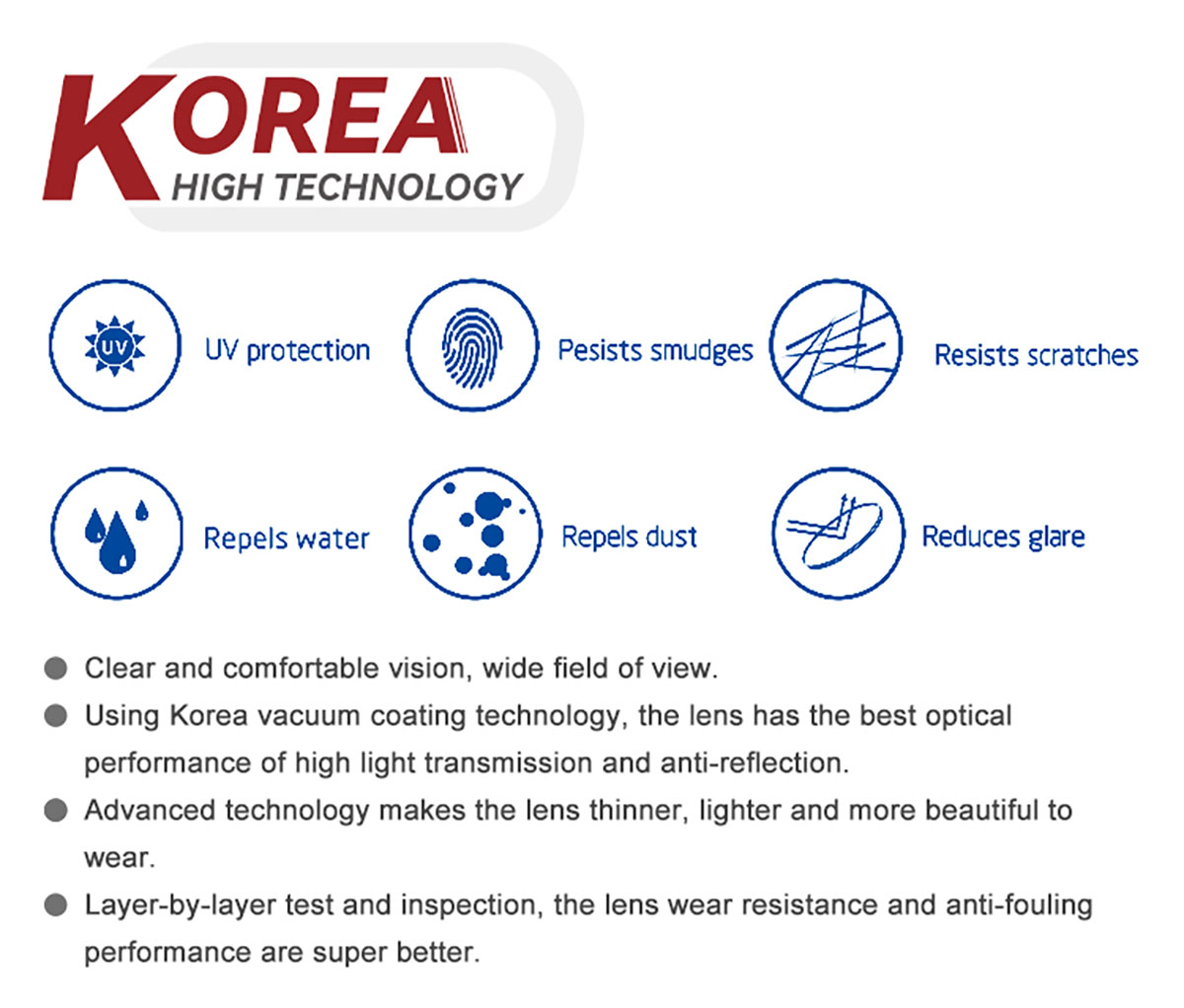 KOREA
HIGH TECHNOLOGY

UV

UV protection

Pesists smudges

Resists scratches

Repels water

Repels dust

Reduces glare

● Clear and comfortable vision, wide field of view.

● Using Korea vacuum coating technology, the lens has the best optical performance of high light transmission and anti-reflection.

● Advanced technology makes the lens thinner, lighter and more beautiful to wear.

● Layer-by-layer test and inspection, the lens wear resistance and anti-fouling performance are super better.